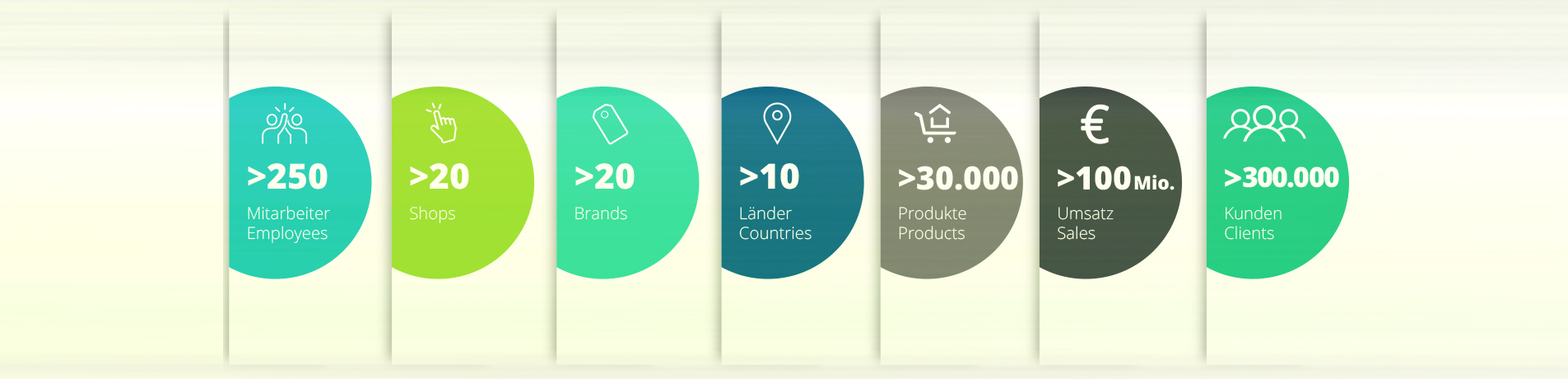 >250
Mitarbeiter
Employees

>20
Shops

>20
Brands

>10
Länder
Countries

>30.000
Produkte
Products

€
>100 Mio.
Umsatz
Sales

>300.000
Kunden
Clients